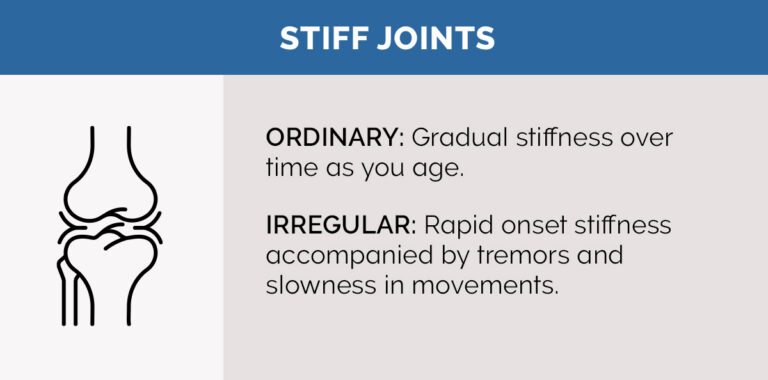 STIFF JOINTS

ORDINARY: Gradual stiffness over time as you age.

IRREGULAR: Rapid onset stiffness accompanied by tremors and slowness in movements.